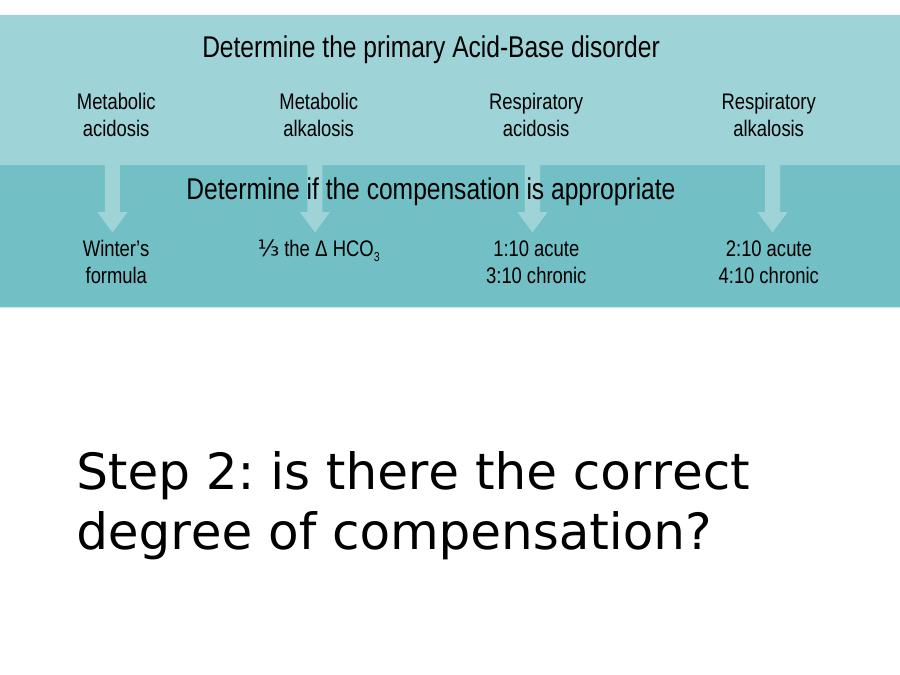 Determine the primary Acid-Base disorder

Metabolic acidosis

Metabolic alkalosis

Respiratory acidosis

Respiratory alkalosis

Determine if the compensation is appropriate

Winter's formula

⅓ the Δ $HCO_3$

1:10 acute
3:10 chronic

2:10 acute
4:10 chronic

Step 2: is there the correct degree of compensation?